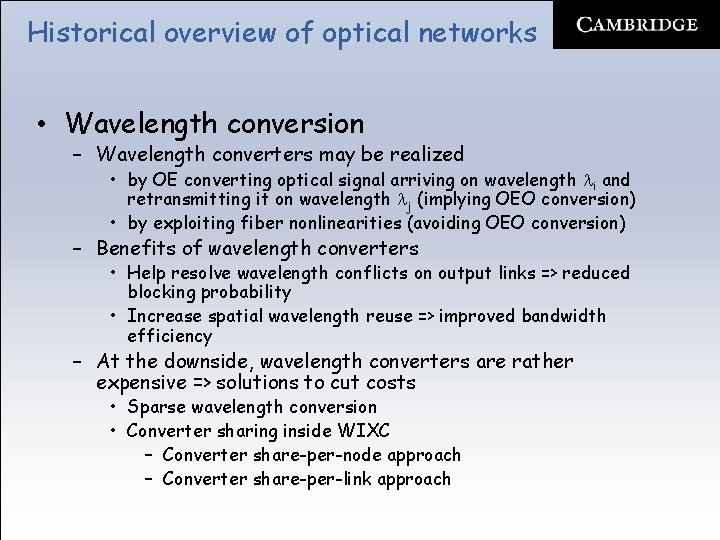 Historical overview of optical networks

CAMBRIDGE

• Wavelength conversion
– Wavelength converters may be realized
• by OE converting optical signal arriving on wavelength $\lambda_i$ and retransmitting it on wavelength $\lambda_j$ (implying OEO conversion)
• by exploiting fiber nonlinearities (avoiding OEO conversion)
– Benefits of wavelength converters
• Help resolve wavelength conflicts on output links => reduced blocking probability
• Increase spatial wavelength reuse => improved bandwidth efficiency
– At the downside, wavelength converters are rather expensive => solutions to cut costs
• Sparse wavelength conversion
• Converter sharing inside WIXC
– Converter share-per-node approach
– Converter share-per-link approach